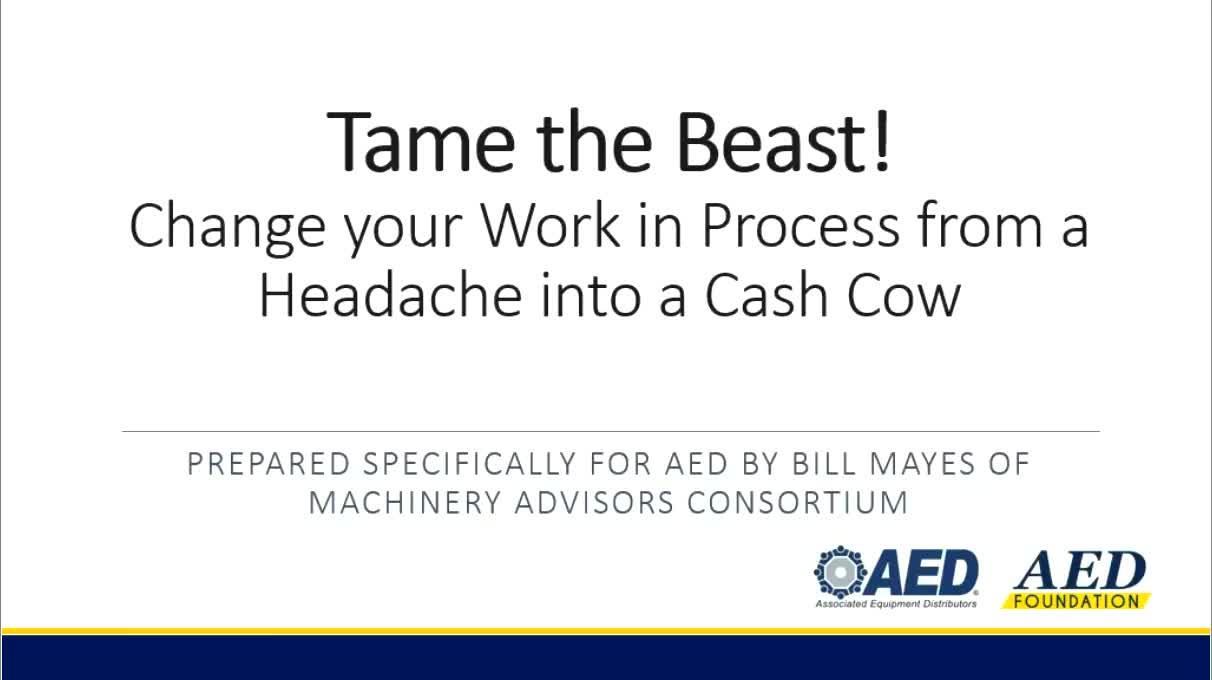 Tame the Beast!
Change your Work in Process from a Headache into a Cash Cow

PREPARED SPECIFICALLY FOR AED BY BILL MAYES OF MACHINERY ADVISORS CONSORTIUM

AED
Associated Equipment Distributors

AED
FOUNDATION